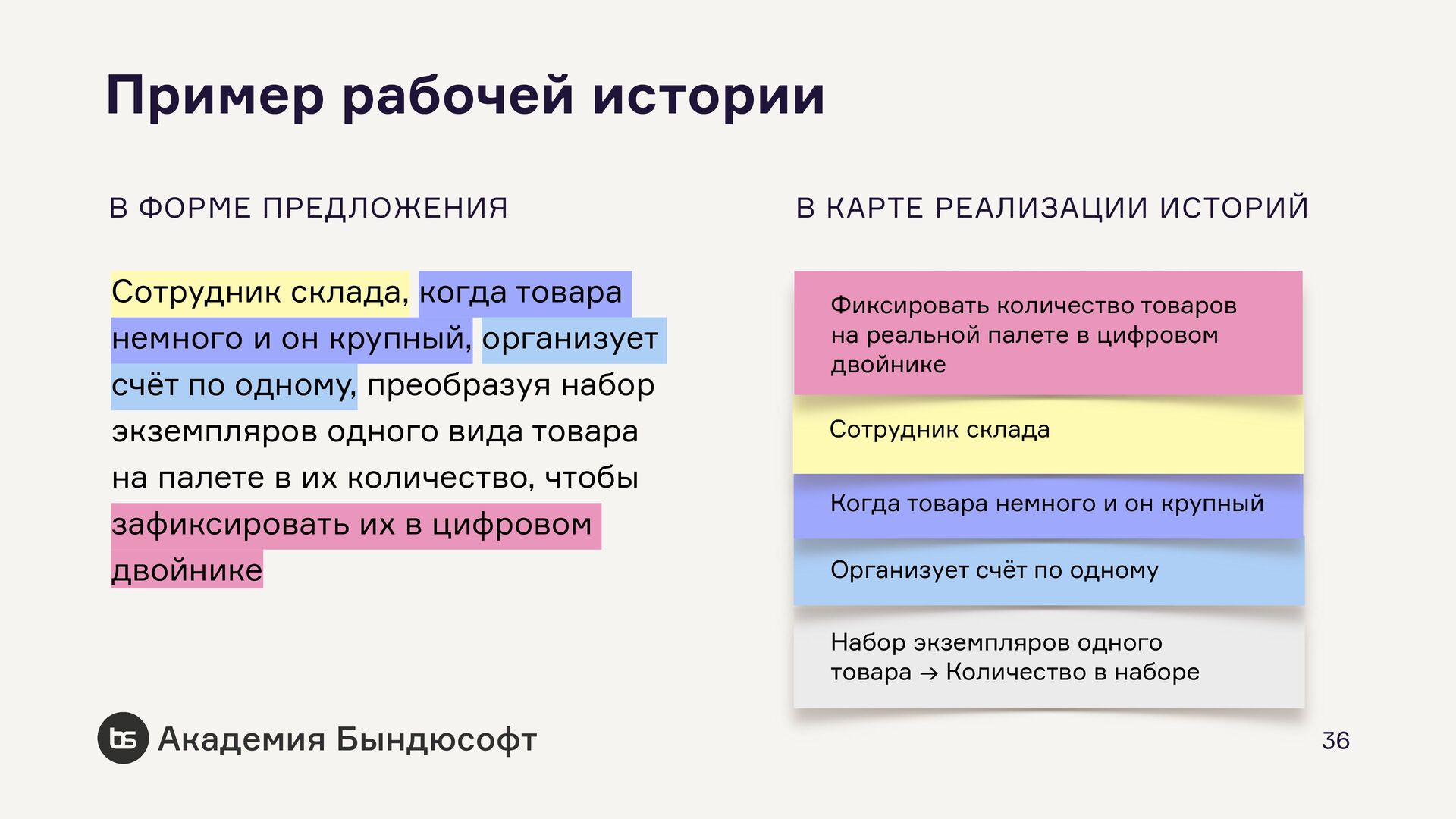 Пример рабочей истории

В ФОРМЕ ПРЕДЛОЖЕНИЯ

Сотрудник склада, когда товара немного и он крупный, организует счёт по одному, преобразуя набор экземпляров одного вида товара на палете в их количество, чтобы зафиксировать их в цифровом двойнике

В КАРТЕ РЕАЛИЗАЦИИ ИСТОРИЙ

Фиксировать количество товаров на реальной палете в цифровом двойнике

Сотрудник склада

Когда товара немного и он крупный

Организует счёт по одному

Набор экземпляров одного товара → Количество в наборе

bs Академия Бындюсофт

36